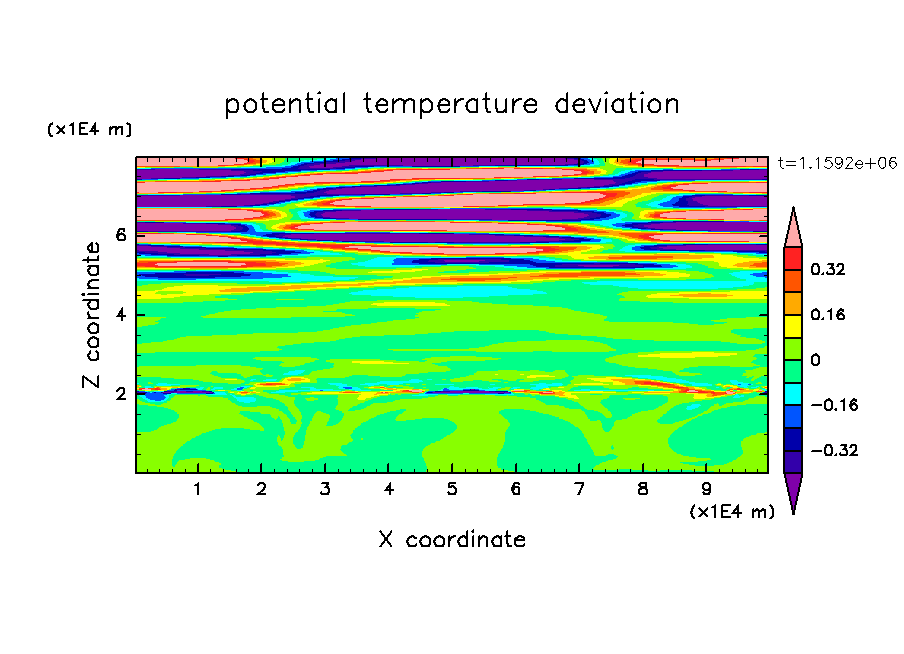 potential temperature deviation

(x1E4 m)

t=1.1592e+06

Z coordinate

6

4

2

0.32

0.16

0

−0.16

−0.32

1 2 3 4 5 6 7 8 9

(x1E4 m)

X coordinate